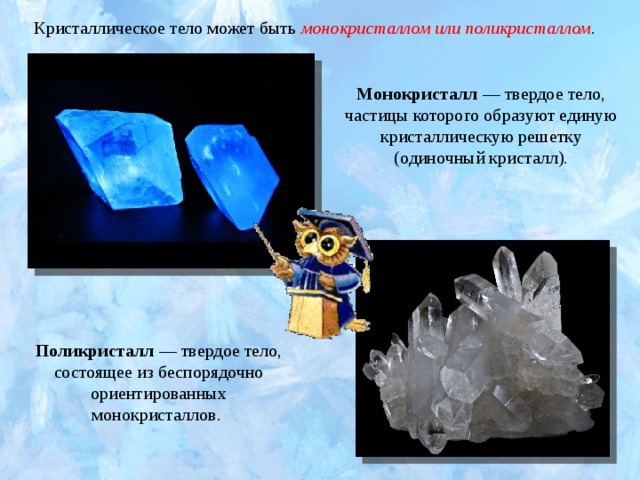 Кристаллическое тело может быть монокристаллом или поликристаллом.

Монокристалл — твердое тело, частицы которого образуют единую кристаллическую решетку (одиночный кристалл).

Поликристалл — твердое тело, состоящее из беспорядочно ориентированных монокристаллов.